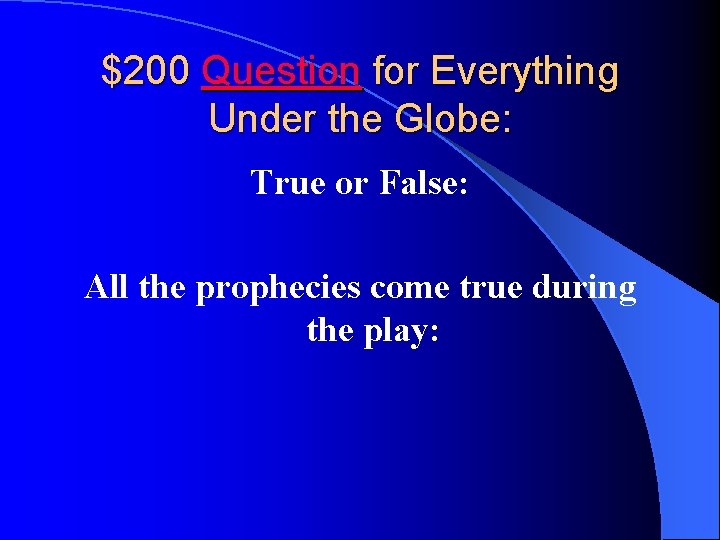 $200 Question for Everything Under the Globe:

True or False:

All the prophecies come true during the play: